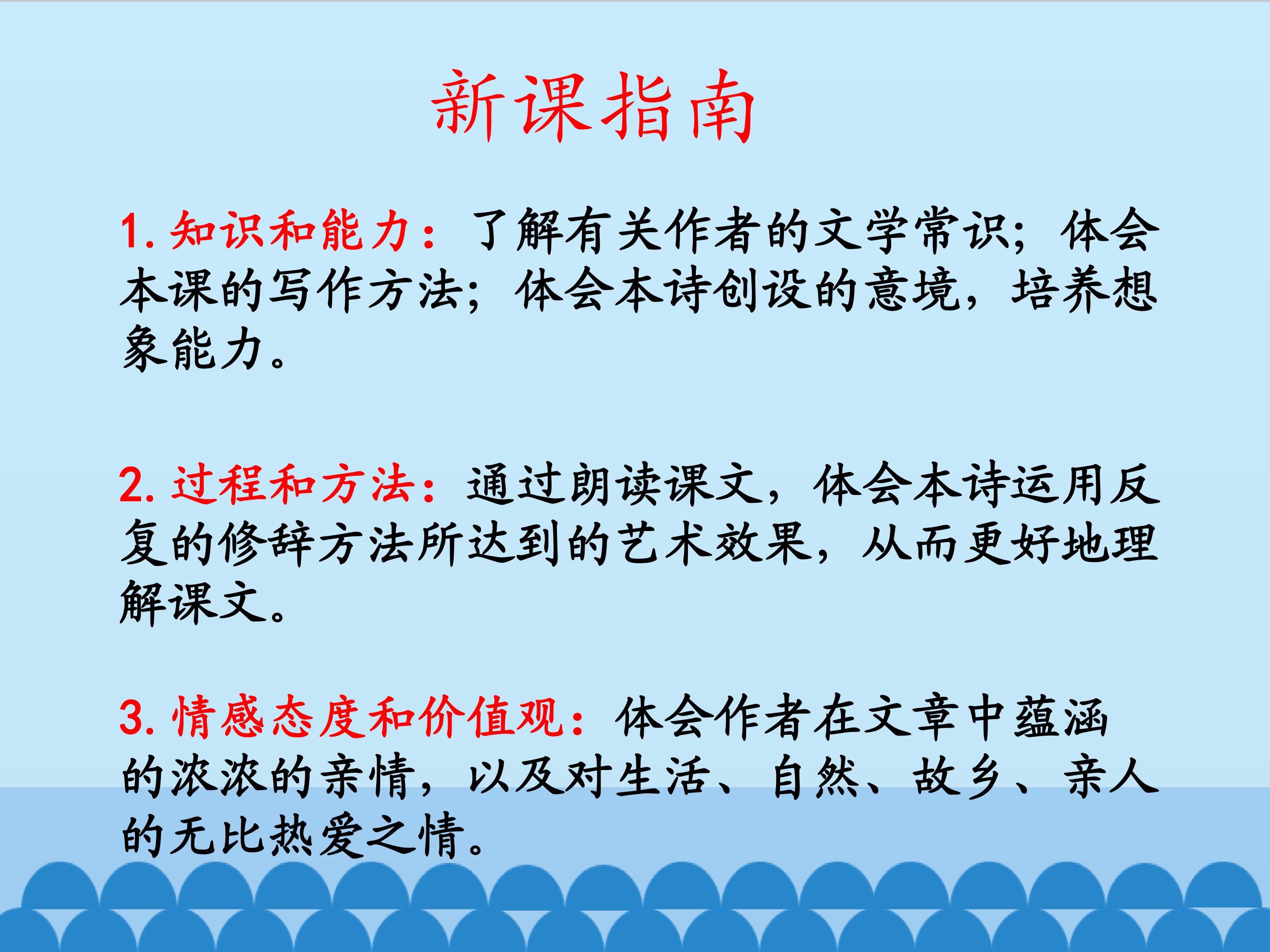 新课指南

1. 知识和能力：了解有关作者的文学常识；体会本课的写作方法；体会本诗创设的意境，培养想象能力。

2. 过程和方法：通过朗读课文，体会本诗运用反复的修辞方法所达到的艺术效果，从而更好地理解课文。

3. 情感态度和价值观：体会作者在文章中蕴涵的浓浓的亲情，以及对生活、自然、故乡、亲人的无比热爱之情。